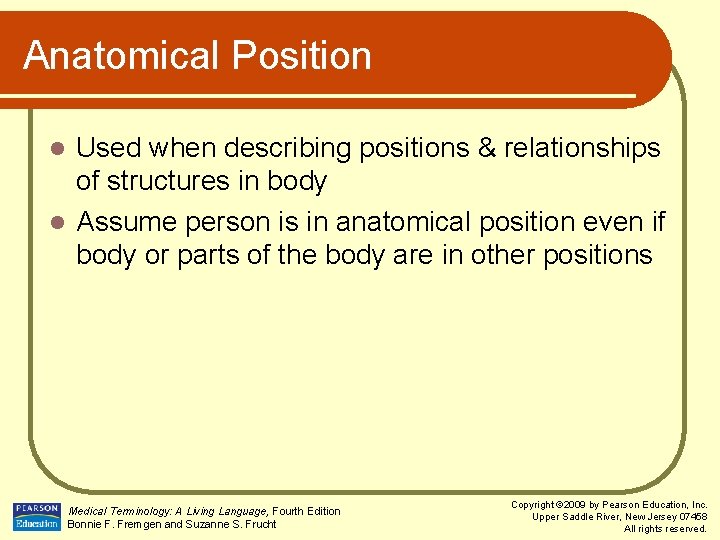 Anatomical Position

- Used when describing positions & relationships of structures in body
- Assume person is in anatomical position even if body or parts of the body are in other positions

PEARSON Education

Medical Terminology: A Living Language, Fourth Edition
Bonnie F. Fremgen and Suzanne S. Frucht

Copyright ©2009 by Pearson Education, Inc.
Upper Saddle River, New Jersey 07458
All rights reserved.